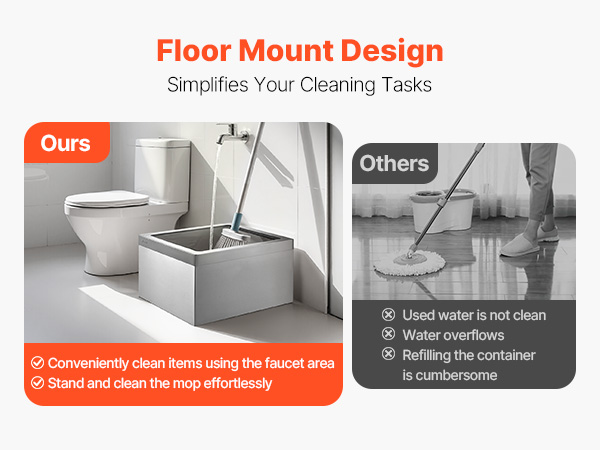 Floor Mount Design
Simplifies Your Cleaning Tasks

Ours

Conveniently clean items using the faucet area
Stand and clean the mop effortlessly

Others

Used water is not clean
Water overflows
Refilling the container is cumbersome